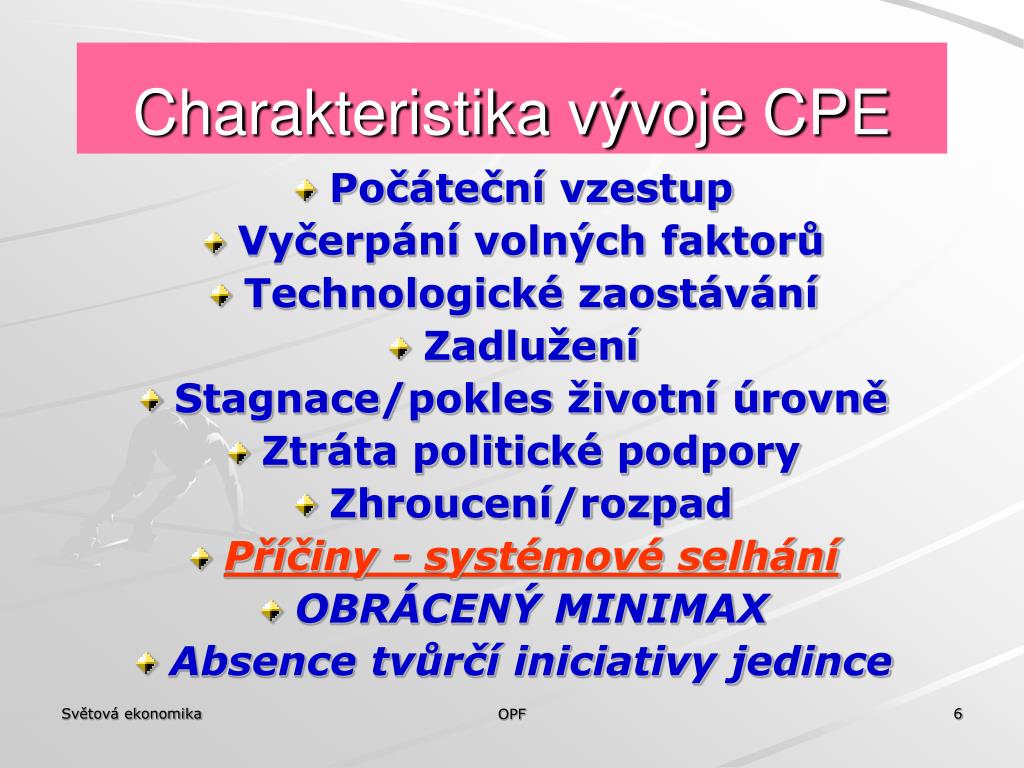 Charakteristika vývoje CPE

Počáteční vzestup
Vyčerpání volných faktorů
Technologické zaostávání
Zadlužení
Stagnace/pokles životní úrovně
Ztráta politické podpory
Zhroucení/rozpad
Příčiny - systémové selhání
OBRÁCENÝ MINIMAX
Absence tvůrčí iniciativy jedince

Světová ekonomika
OPF
6